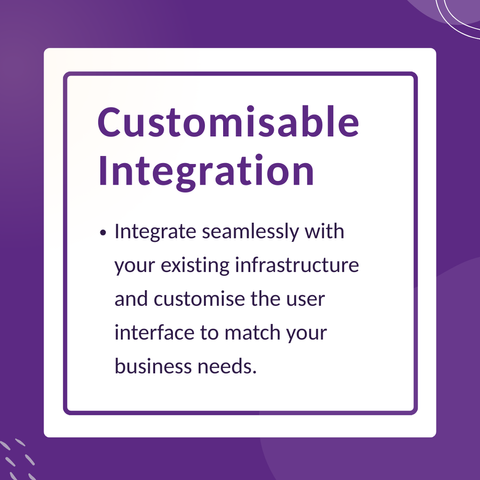 Customisable Integration

• Integrate seamlessly with your existing infrastructure and customise the user interface to match your business needs.